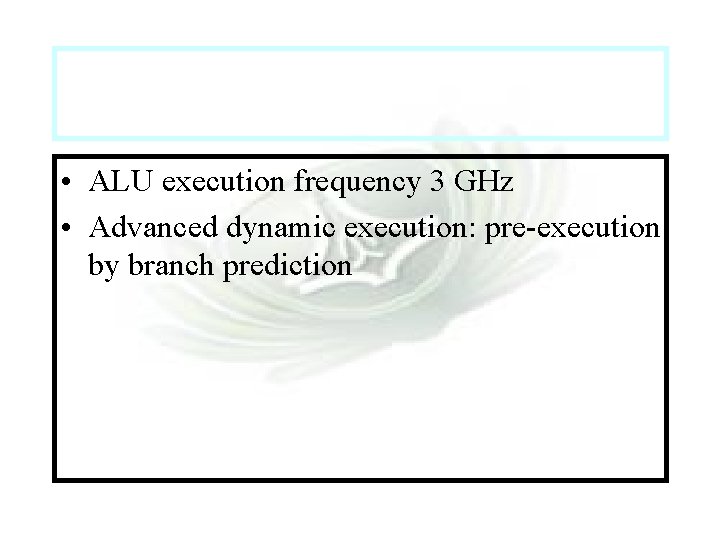 • ALU execution frequency 3 GHz
• Advanced dynamic execution: pre-execution by branch prediction